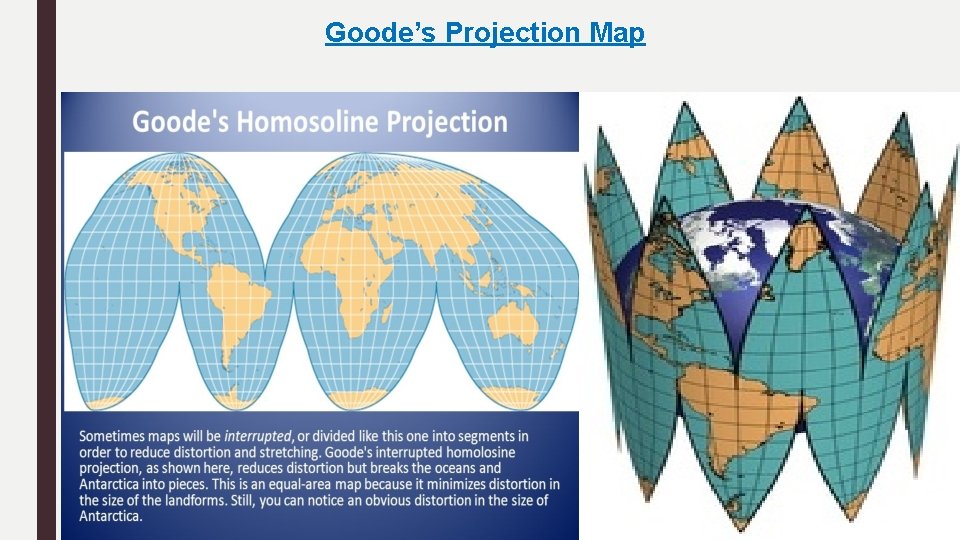 Goode's Projection Map

Goode's Homosoline Projection

Sometimes maps will be interrupted, or divided like this one into segments in order to reduce distortion and stretching. Goode's interrupted homolosine projection, as shown here, reduces distortion but breaks the oceans and Antarctica into pieces. This is an equal-area map because it minimizes distortion in the size of the landforms. Still, you can notice an obvious distortion in the size of Antarctica.